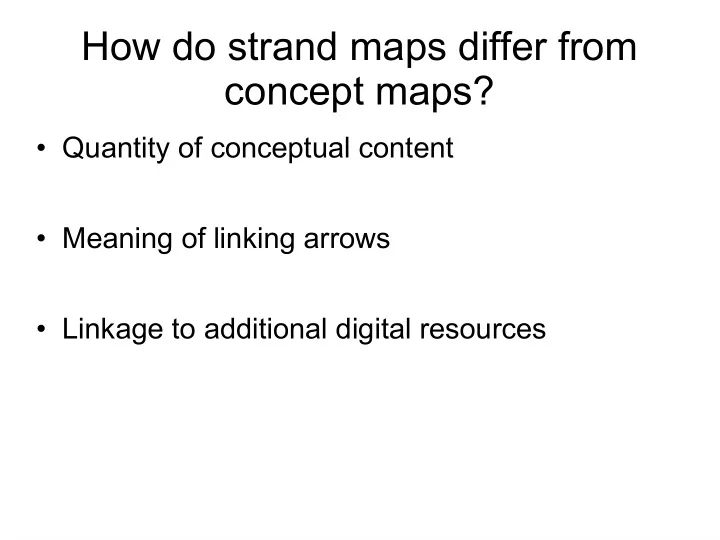 How do strand maps differ from concept maps?

• Quantity of conceptual content

• Meaning of linking arrows

• Linkage to additional digital resources